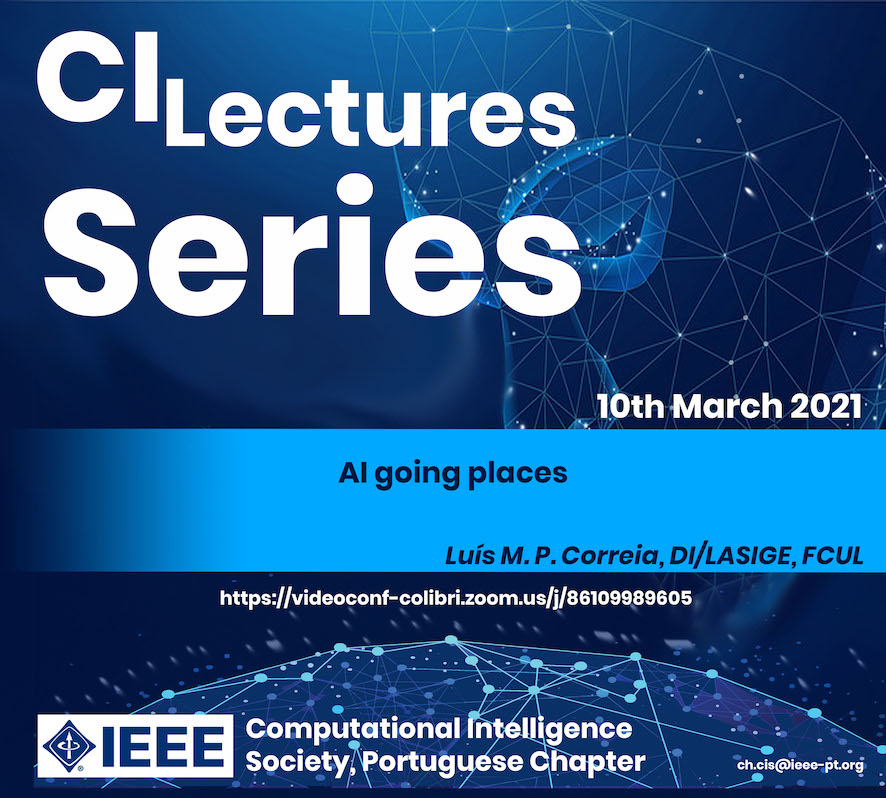 CI Lectures Series

10th March 2021

AI going places

Luís M. P. Correia, DI/LASIGE, FCUL

https://videoconf-colibri.zoom.us/j/86109989605

IEEE

Computational Intelligence Society, Portuguese Chapter

ch.cis@ieee-pt.org